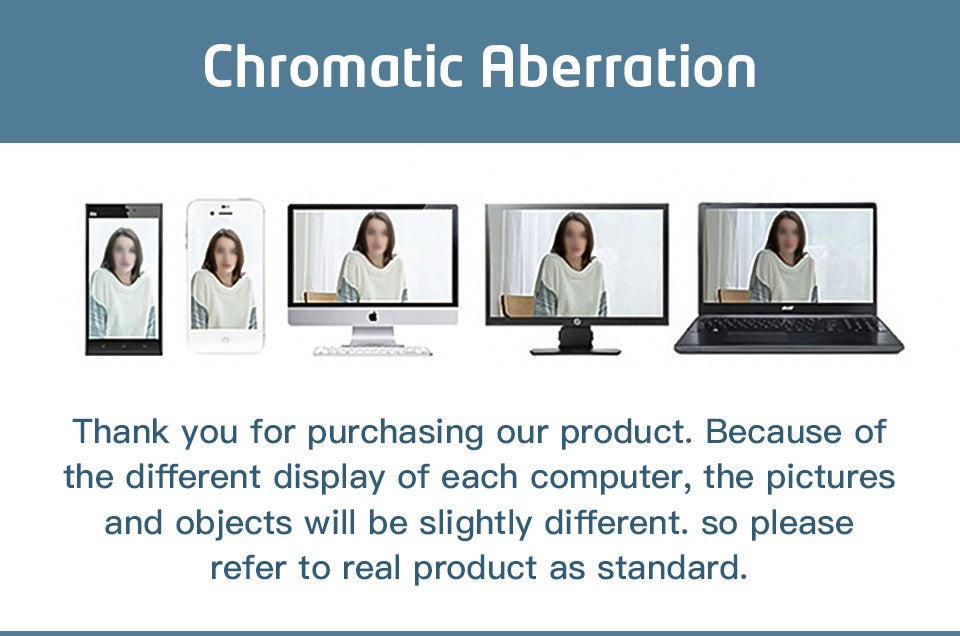 Chromatic Aberration

Thank you for purchasing our product. Because of the different display of each computer, the pictures and objects will be slightly different. so please refer to real product as standard.